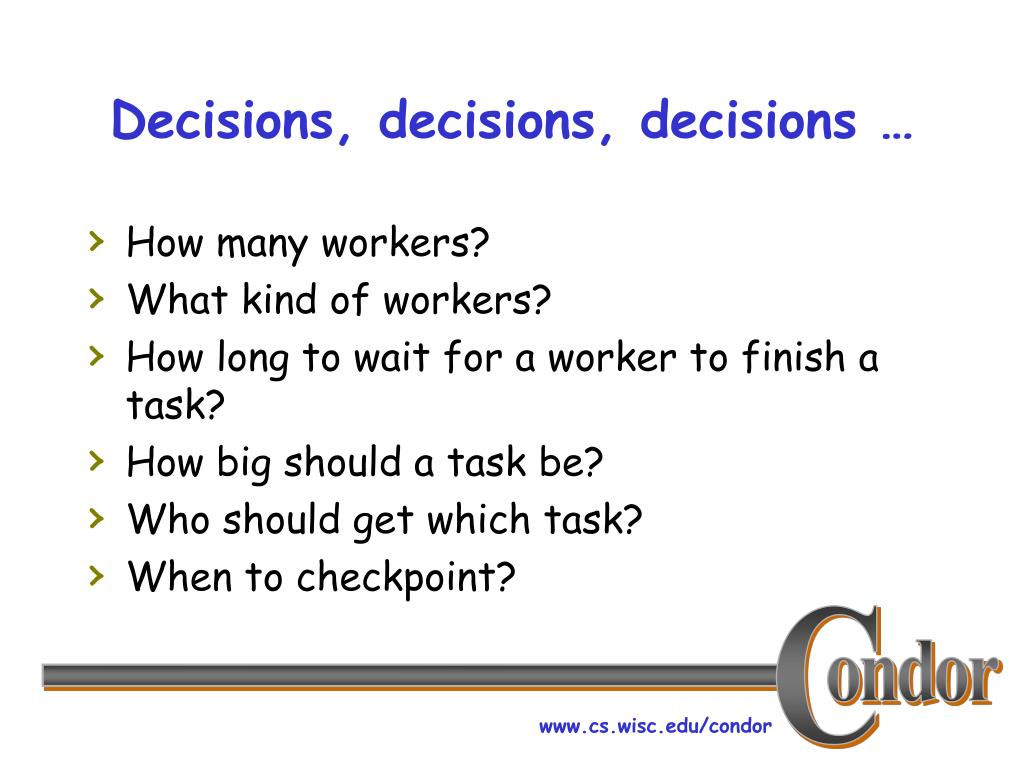 Decisions, decisions, decisions …

› How many workers?
› What kind of workers?
› How long to wait for a worker to finish a task?
› How big should a task be?
› Who should get which task?
› When to checkpoint?

Condor

www.cs.wisc.edu/condor